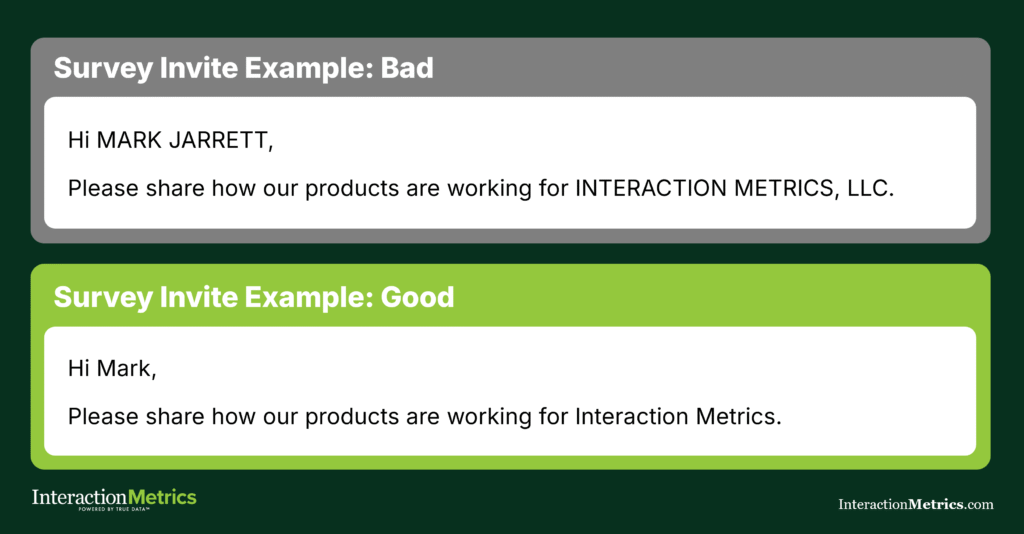 Survey Invite Example: Bad

Hi MARK JARRETT,

Please share how our products are working for INTERACTION METRICS, LLC.

Survey Invite Example: Good

Hi Mark,

Please share how our products are working for Interaction Metrics.

InteractionMetrics
POWERED BY TRUE DATA™

InteractionMetrics.com